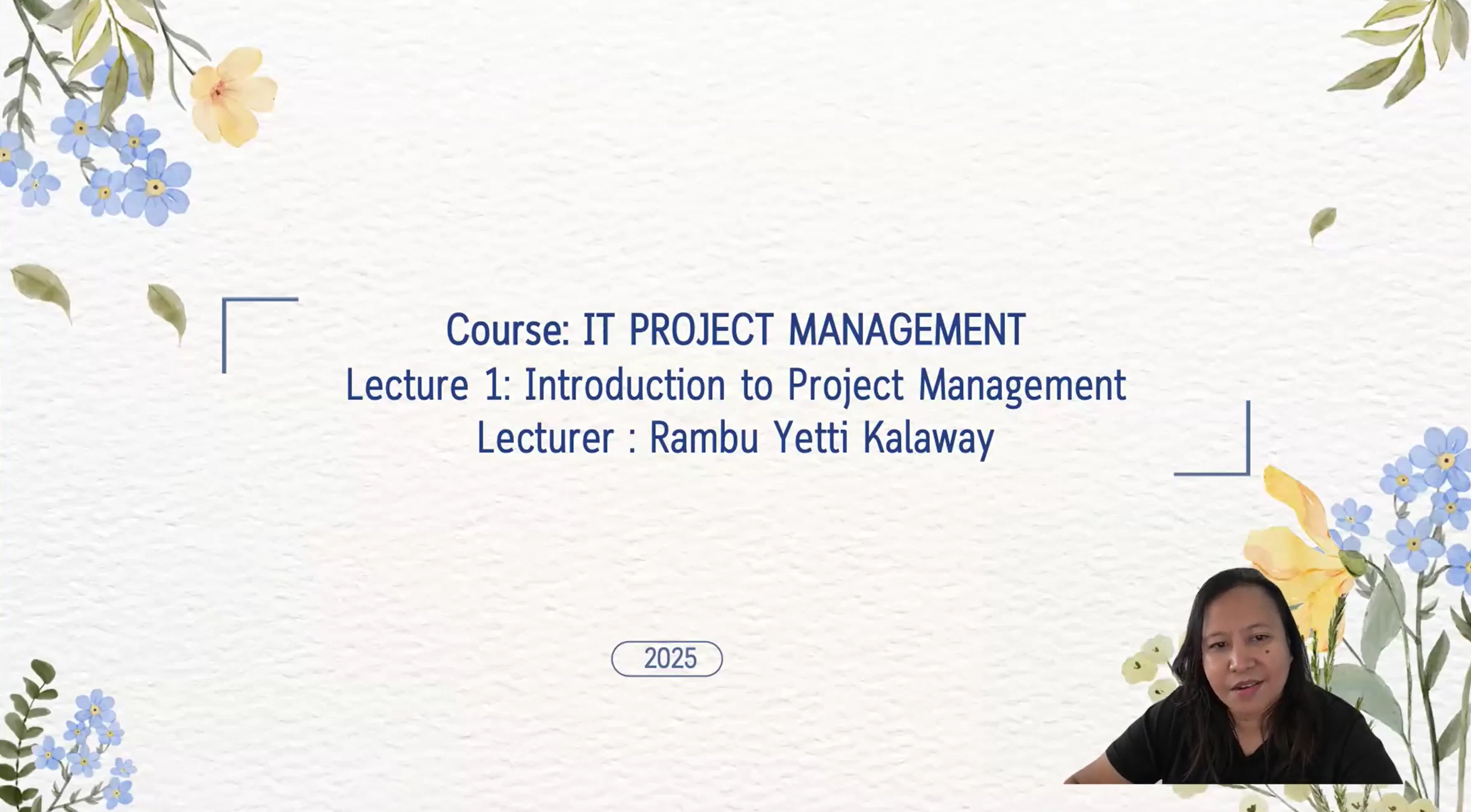 Course: IT PROJECT MANAGEMENT
Lecture 1: Introduction to Project Management
Lecturer : Rambu Yetti Kalaway

2025